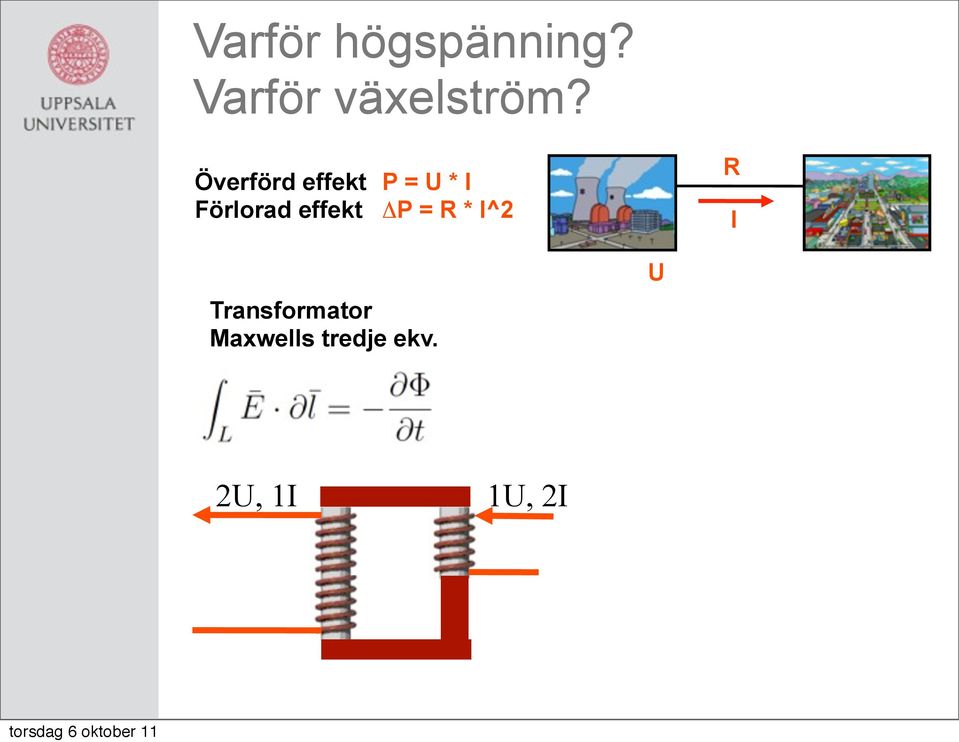 UPPSALA UNIVERSITET

Varför högspänning?
Varför växelström?

Överförd effekt P = U * I
Förlorad effekt ∆P = R * I^2

R

I

U

Transformator
Maxwells tredje ekv.

$\int_L \bar{E} \cdot \partial \bar{l} = -\frac{\partial \Phi}{\partial t}$

2U, 1I

1U, 2I

torsdag 6 oktober 11